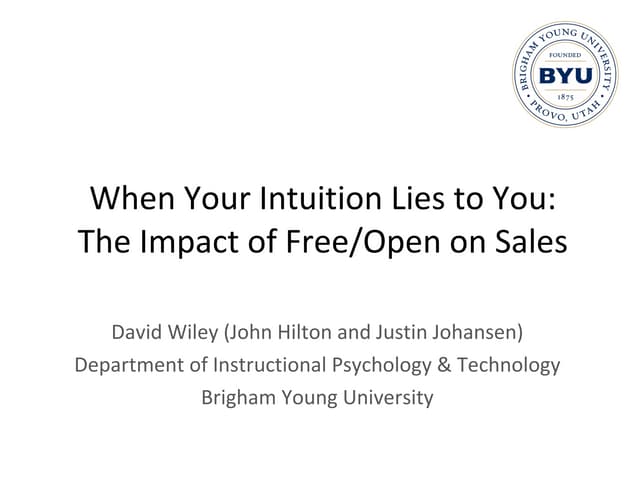 BRIGHAM YOUNG UNIVERSITY
FOUNDED
BYU
1875
PROVO, UTAH

When Your Intuition Lies to You:
The Impact of Free/Open on Sales

David Wiley (John Hilton and Justin Johansen)
Department of Instructional Psychology & Technology
Brigham Young University